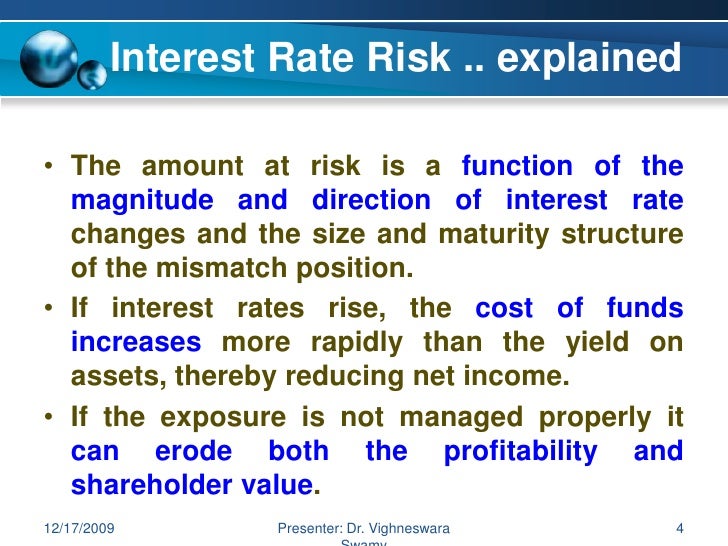 Interest Rate Risk .. explained

• The amount at risk is a function of the magnitude and direction of interest rate changes and the size and maturity structure of the mismatch position.

• If interest rates rise, the cost of funds increases more rapidly than the yield on assets, thereby reducing net income.

• If the exposure is not managed properly it can erode both the profitability and shareholder value.

12/17/2009

Presenter: Dr. Vighneswara Swamy

4